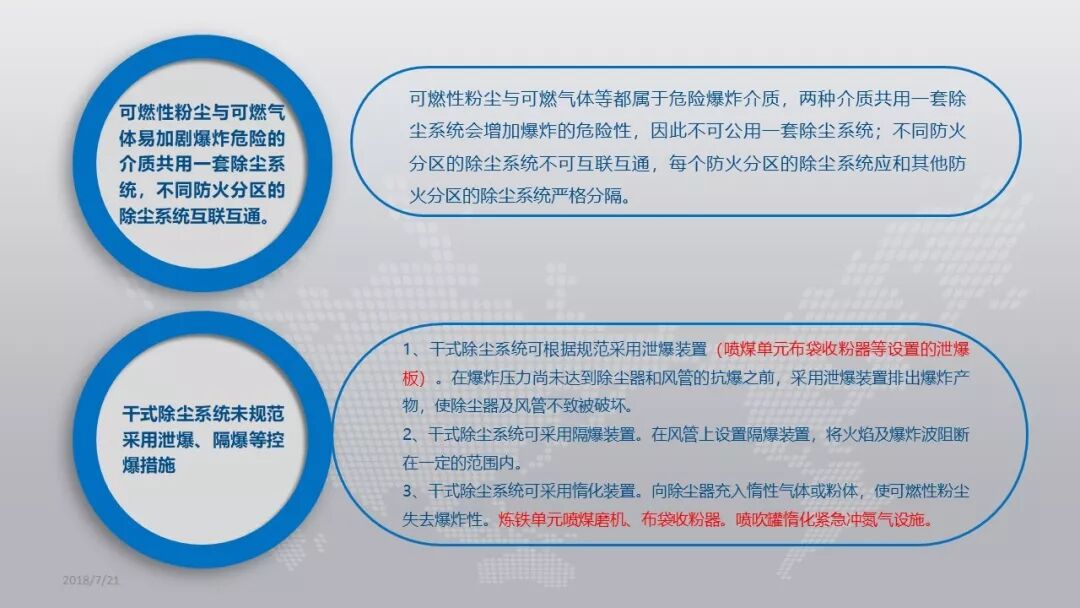 可燃性粉尘与可燃气体易加剧爆炸危险的介质共用一套除尘系统，不同防火分区的除尘系统互联互通。

可燃性粉尘与可燃气体等都属于危险爆炸介质，两种介质共用一套除尘系统会增加爆炸的危险性，因此不可公用一套除尘系统；不同防火分区的除尘系统不可互联互通，每个防火分区的除尘系统应和其他防火分区的除尘系统严格分隔。

干式除尘系统未规范采用泄爆、隔爆等控爆措施

1、干式除尘系统可根据规范采用泄爆装置（喷煤单元布袋收粉器等设置的泄爆板）。在爆炸压力尚未达到除尘器和风管的抗爆之前，采用泄爆装置排出爆炸产物，使除尘器及风管不致被破坏。
2、干式除尘系统可采用隔爆装置。在风管上设置隔爆装置，将火焰及爆炸波阻断在一定的范围内。
3、干式除尘系统可采用惰化装置。向除尘器充入惰性气体或粉体，使可燃性粉尘失去爆炸性。炼铁单元喷煤磨机、布袋收粉器。喷吹罐惰化紧急冲氮气设施。

2018/7/21